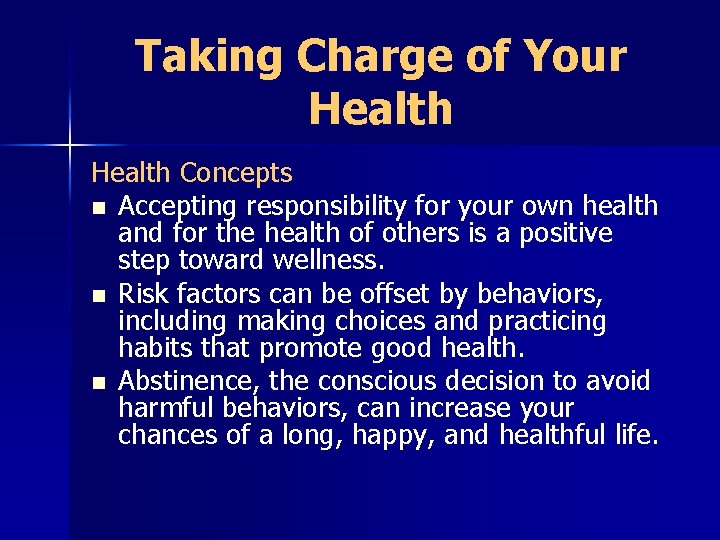 Taking Charge of Your Health

Health Concepts

- Accepting responsibility for your own health and for the health of others is a positive step toward wellness.
- Risk factors can be offset by behaviors, including making choices and practicing habits that promote good health.
- Abstinence, the conscious decision to avoid harmful behaviors, can increase your chances of a long, happy, and healthful life.